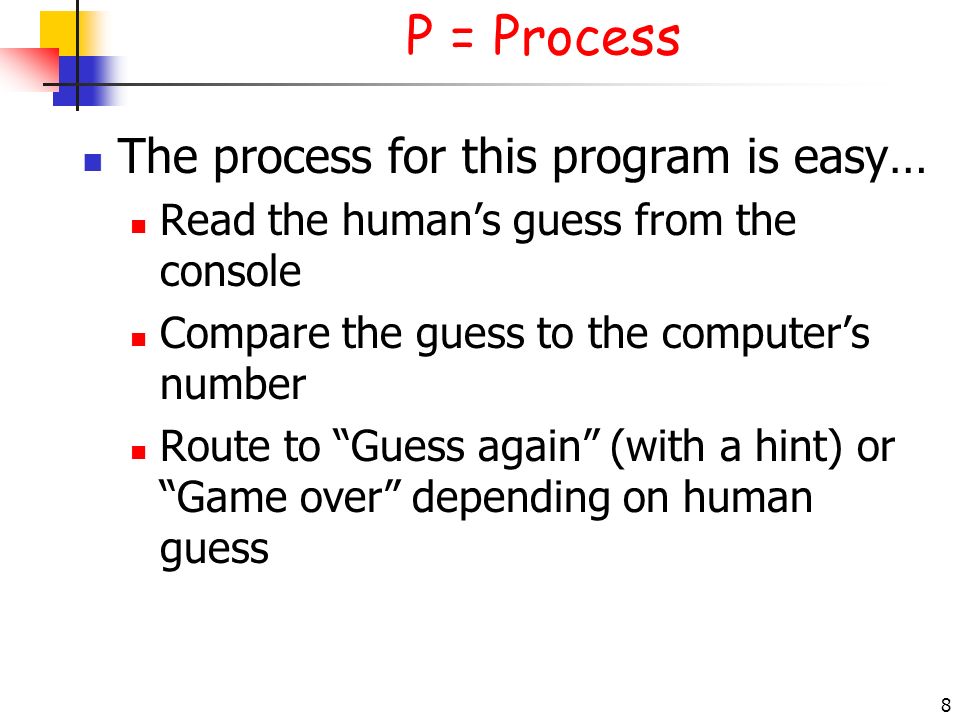 P = Process

The process for this program is easy…

Read the human’s guess from the console

Compare the guess to the computer’s number

Route to “Guess again” (with a hint) or “Game over” depending on human guess

8